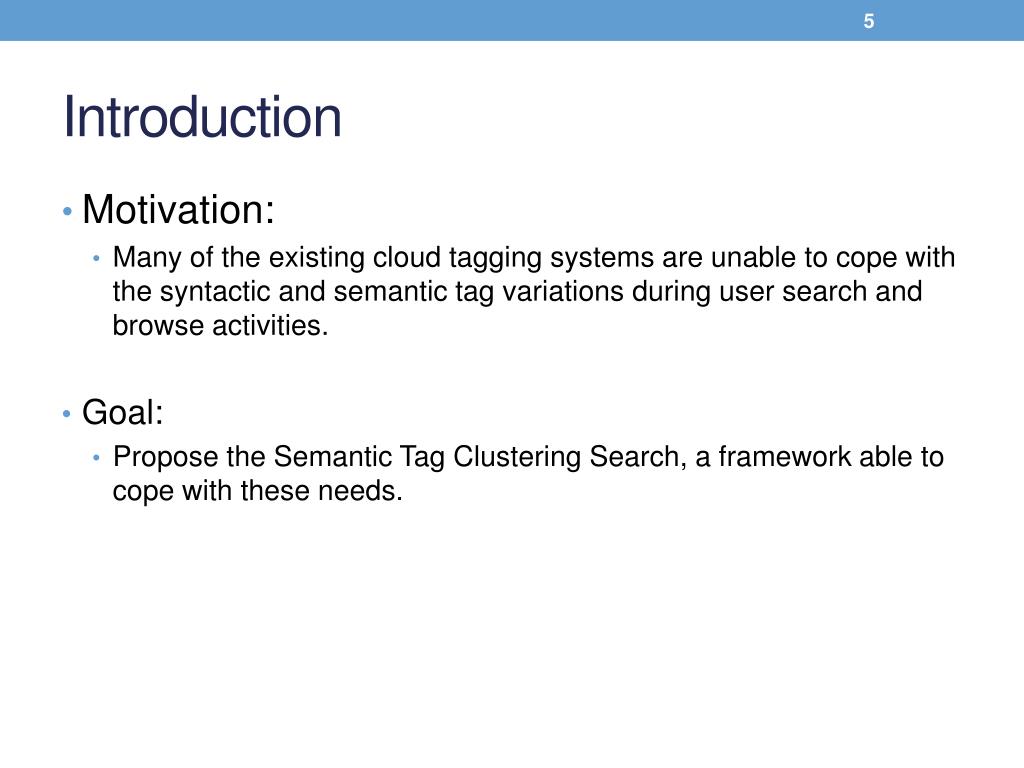 5

Introduction

• Motivation:
  • Many of the existing cloud tagging systems are unable to cope with the syntactic and semantic tag variations during user search and browse activities.

• Goal:
  • Propose the Semantic Tag Clustering Search, a framework able to cope with these needs.